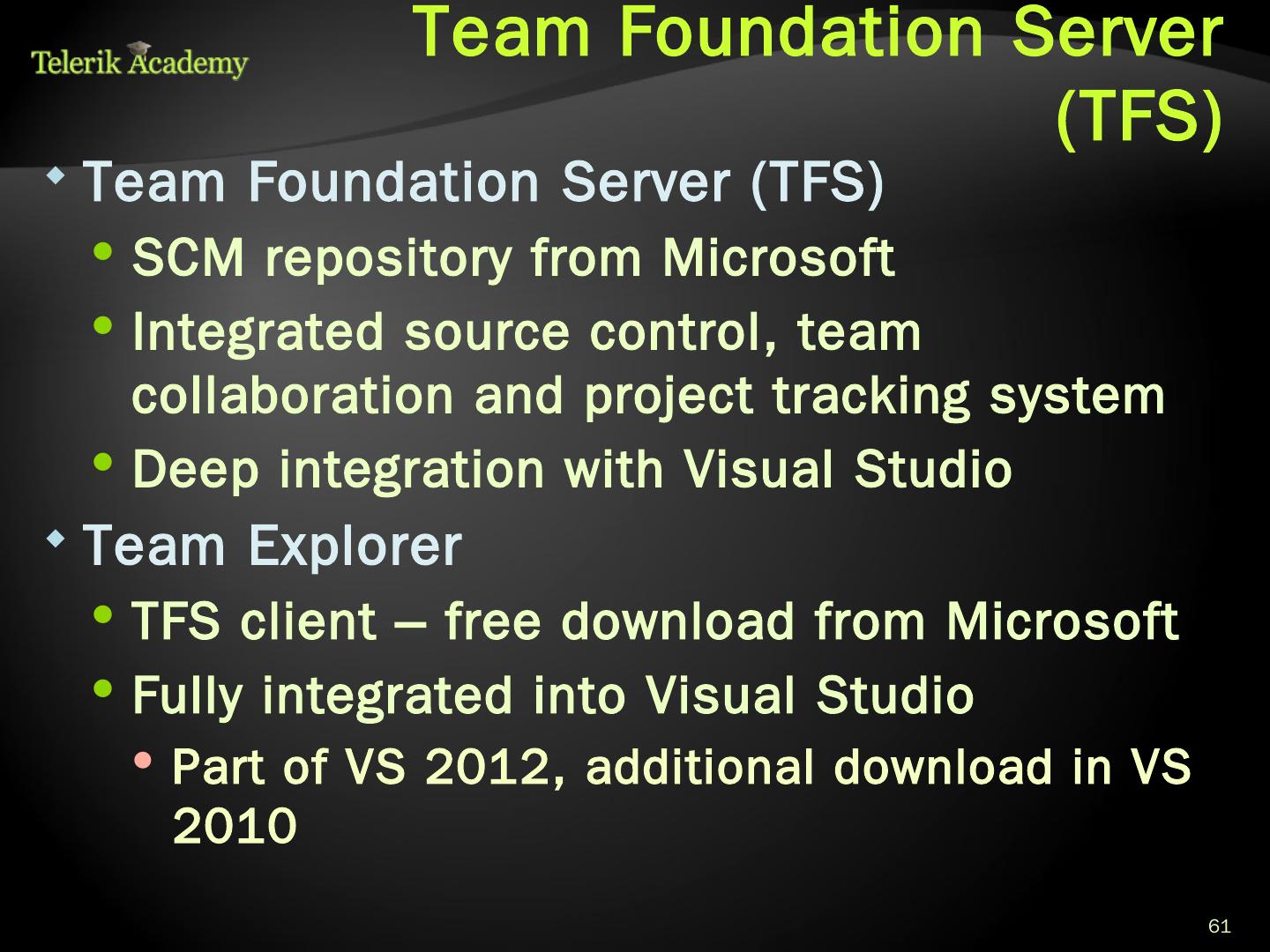 Telerik Academy

Team Foundation Server (TFS)

Team Foundation Server (TFS)

SCM repository from Microsoft

Integrated source control, team collaboration and project tracking system

Deep integration with Visual Studio

Team Explorer

TFS client – free download from Microsoft

Fully integrated into Visual Studio

Part of VS 2012, additional download in VS 2010

61